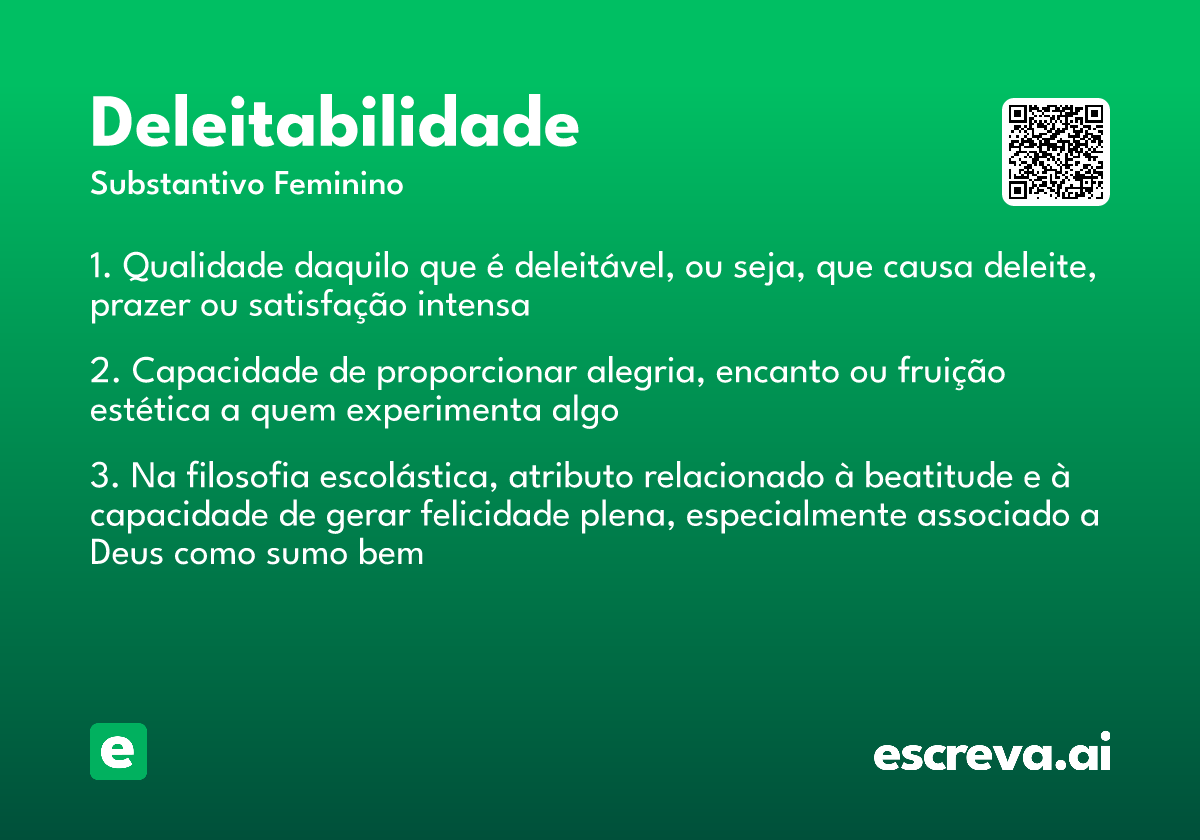 Deleitabilidade
Substantivo Feminino

1. Qualidade daquilo que é deleitável, ou seja, que causa deleite, prazer ou satisfação intensa

2. Capacidade de proporcionar alegria, encanto ou fruição estética a quem experimenta algo

3. Na filosofia escolástica, atributo relacionado à beatitude e à capacidade de gerar felicidade plena, especialmente associado a Deus como sumo bem

e

escreva.ai